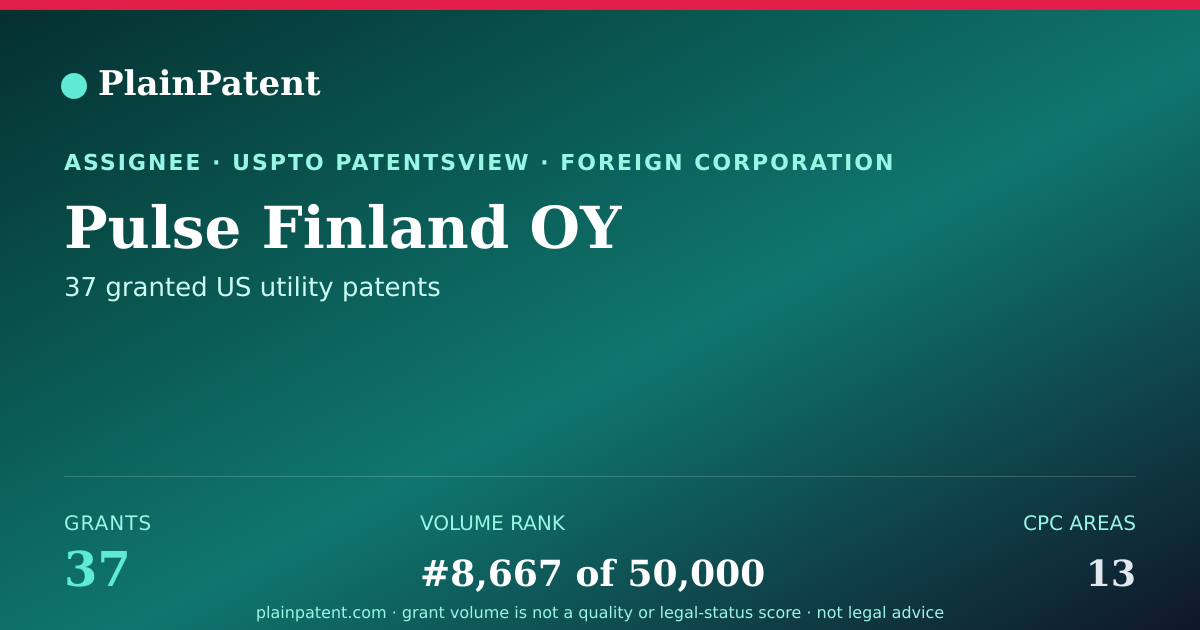 PlainPatent

ASSIGNEE · USPTO PATENTSVIEW · FOREIGN CORPORATION

Pulse Finland OY

37 granted US utility patents

GRANTS
37

VOLUME RANK
#8,667 of 50,000

CPC AREAS
13

plainpatent.com · grant volume is not a quality or legal-status score · not legal advice